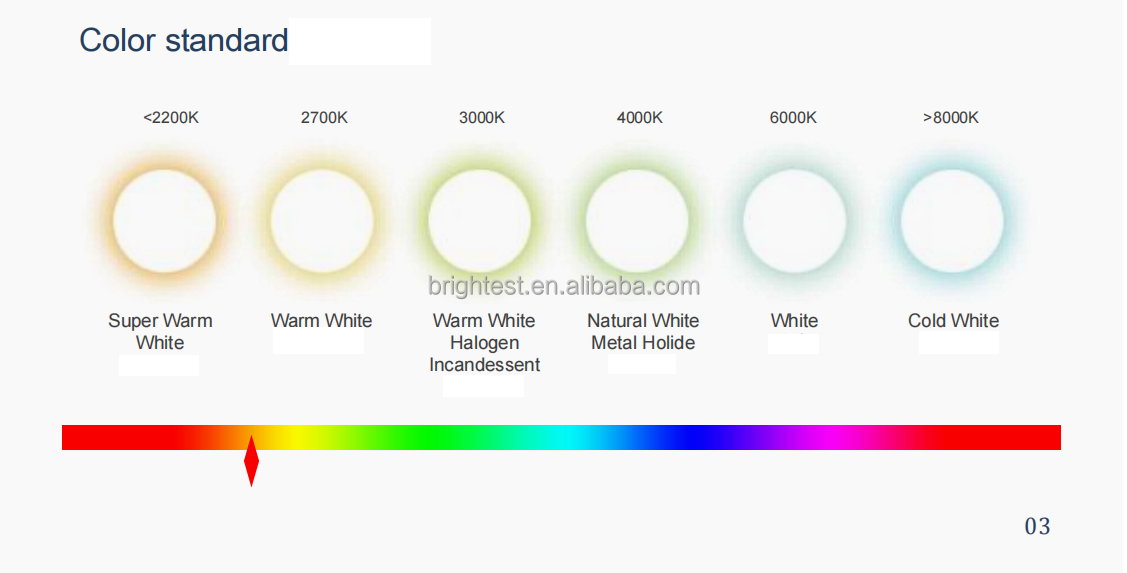 Color standard

<2200K

2700K

3000K

4000K

6000K

>8000K

brightest.en.alibaba.com

Super Warm White

Warm White

Warm White Halogen Incandessent

Natural White Metal Holide

White

Cold White

03